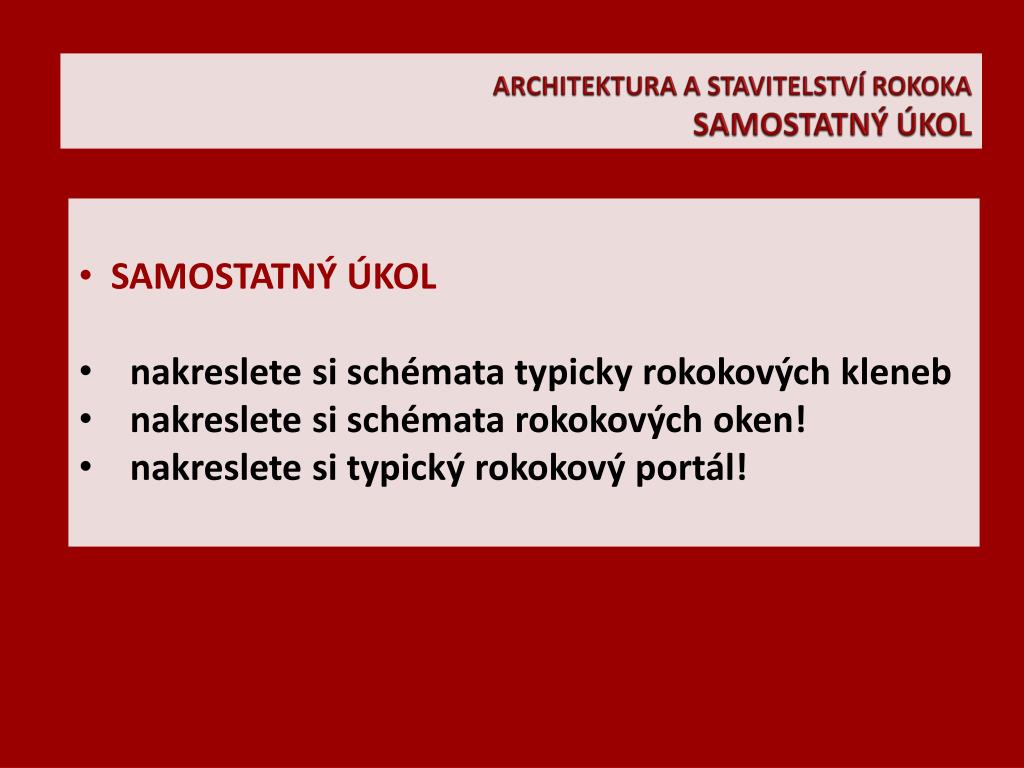 ARCHITEKTURA A STAVITELSTVÍ ROKOKA
SAMOSTATNÝ ÚKOL

• SAMOSTATNÝ ÚKOL

• nakreslete si schémata typicky rokokových kleneb
• nakreslete si schémata rokokových oken!
• nakreslete si typický rokokový portál!